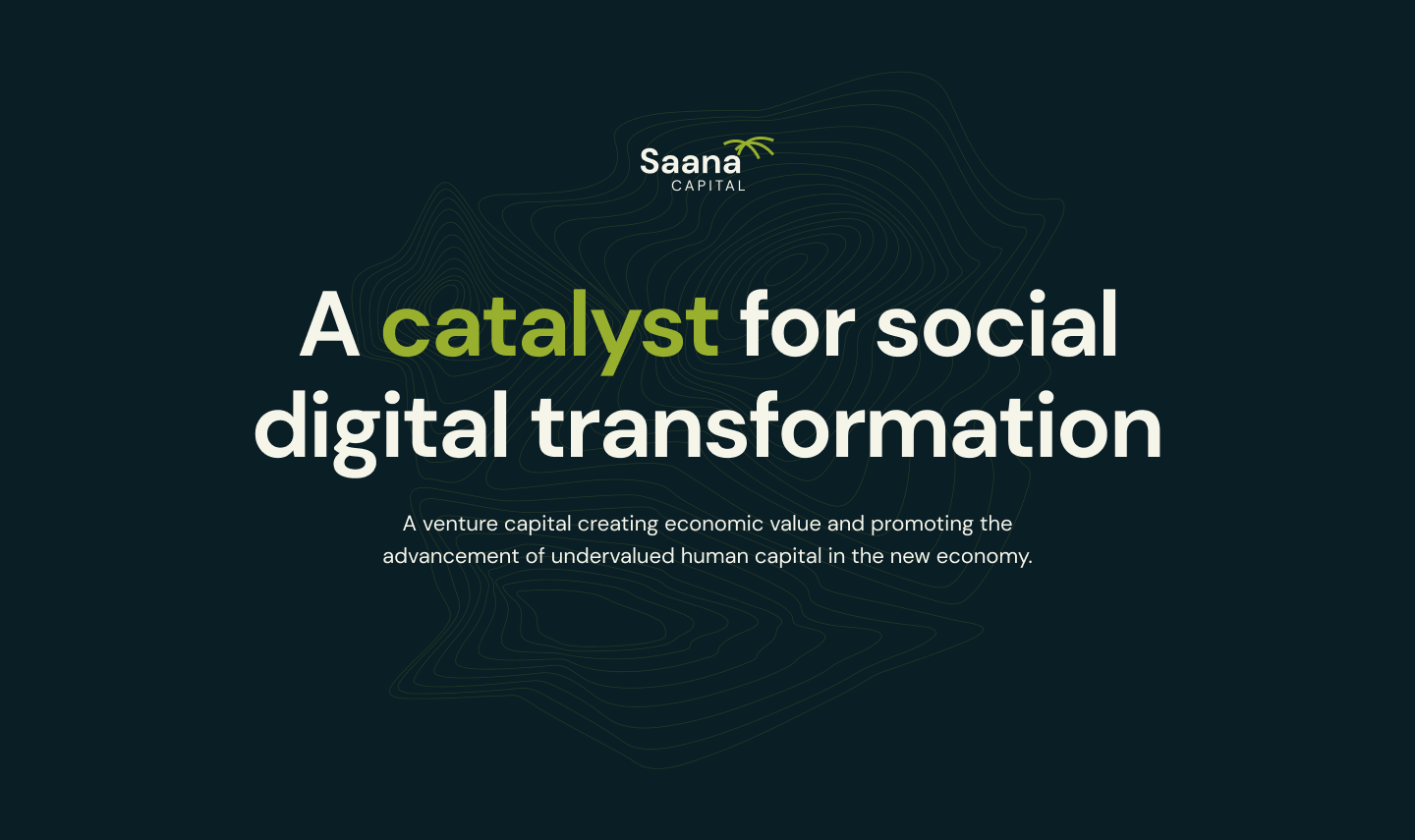 Saana
CAPITAL

A catalyst for social digital transformation

A venture capital creating economic value and promoting the advancement of undervalued human capital in the new economy.